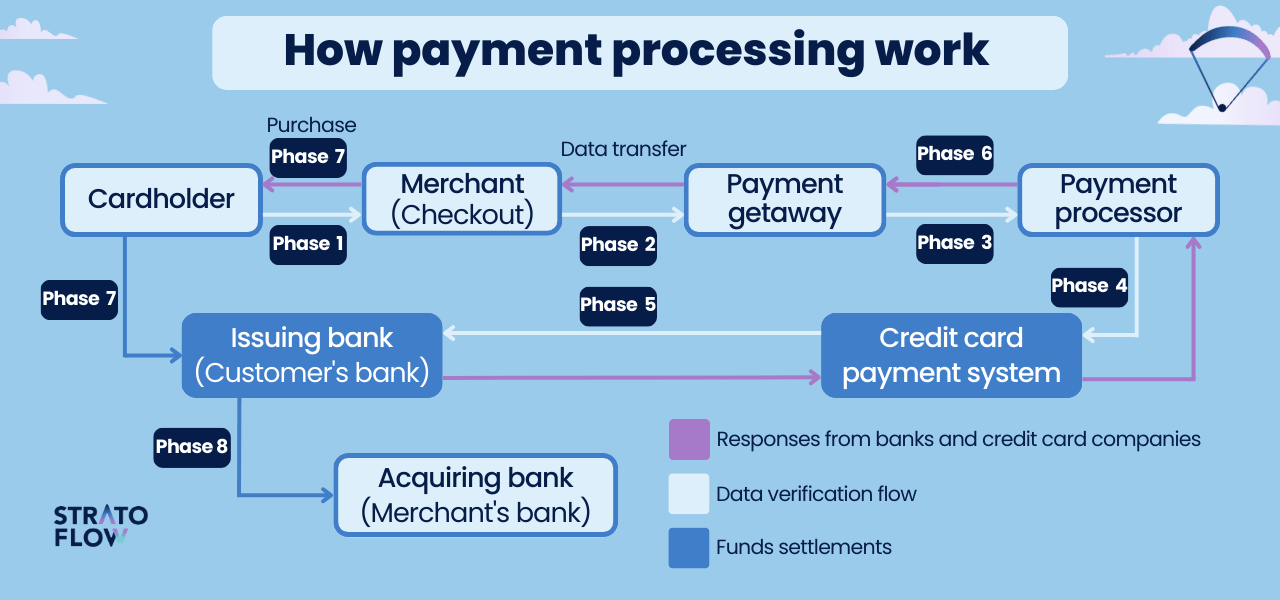 How payment processing work

Purchase

Phase 7

Data transfer

Phase 6

Cardholder

Merchant (Checkout)

Payment getaway

Payment processor

Phase 1

Phase 2

Phase 3

Phase 7

Phase 5

Phase 4

Issuing bank (Customer's bank)

Credit card payment system

Phase 8

Acquiring bank (Merchant's bank)

Responses from banks and credit card companies

Data verification flow

Funds settlements

STRATO FLOW